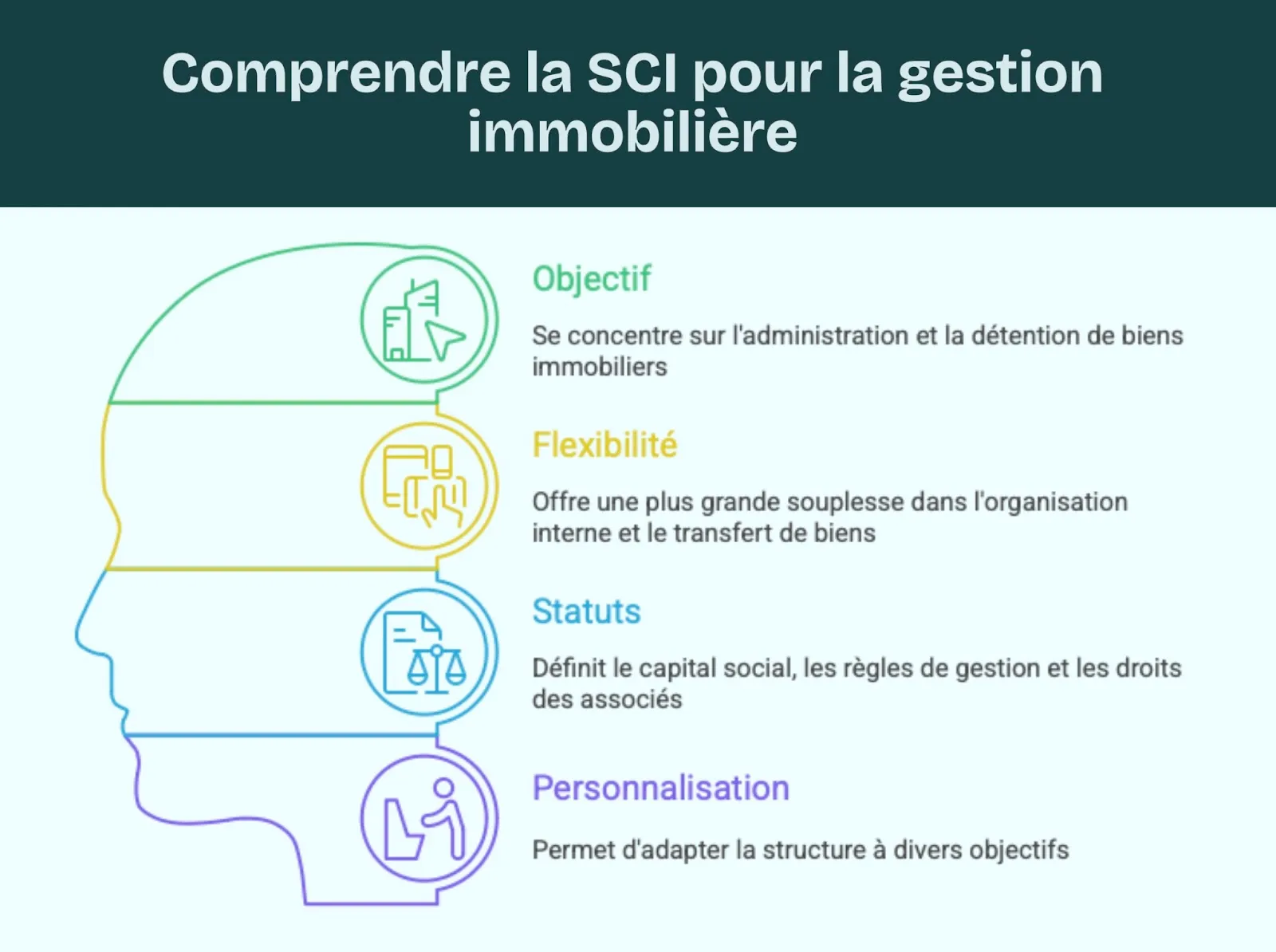 Comprendre la SCI pour la gestion immobilière

Objectif

Se concentre sur l'administration et la détention de biens immobiliers

Flexibilité

Offre une plus grande souplesse dans l'organisation interne et le transfert de biens

Statuts

Définit le capital social, les règles de gestion et les droits des associés

Personnalisation

Permet d'adapter la structure à divers objectifs